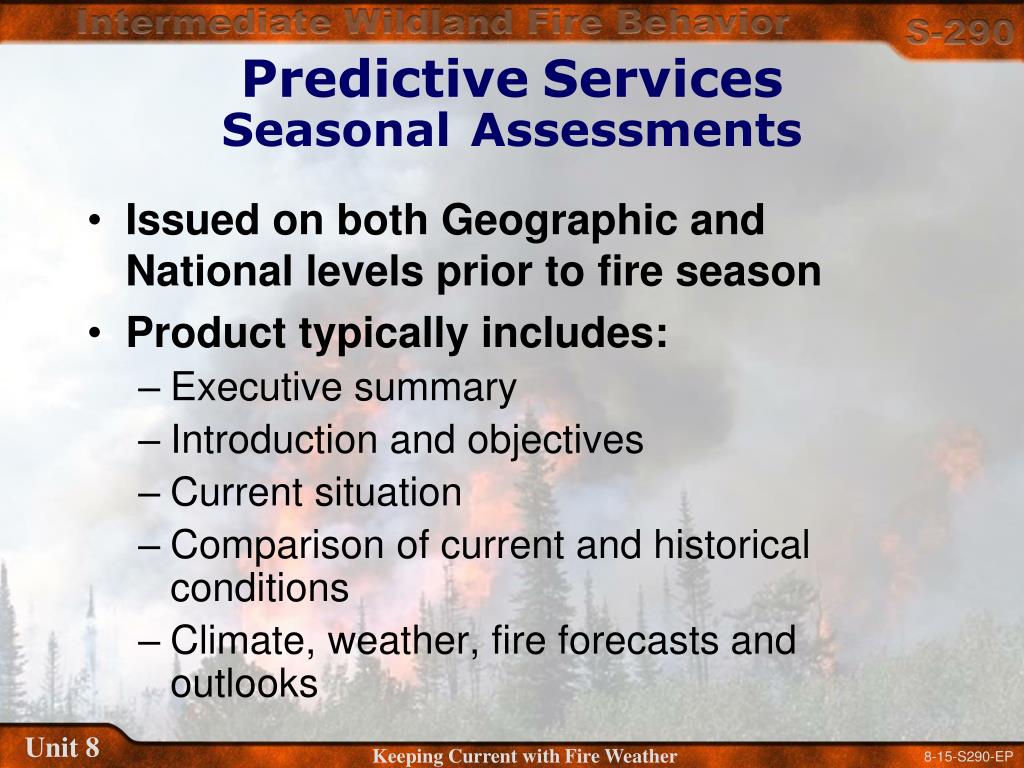 Intermediate Wildland Fire Behavior

S-290

Predictive Services
Seasonal Assessments

• Issued on both Geographic and National levels prior to fire season
• Product typically includes:
– Executive summary
– Introduction and objectives
– Current situation
– Comparison of current and historical conditions
– Climate, weather, fire forecasts and outlooks

Unit 8

Keeping Current with Fire Weather

8-15-S290-EP